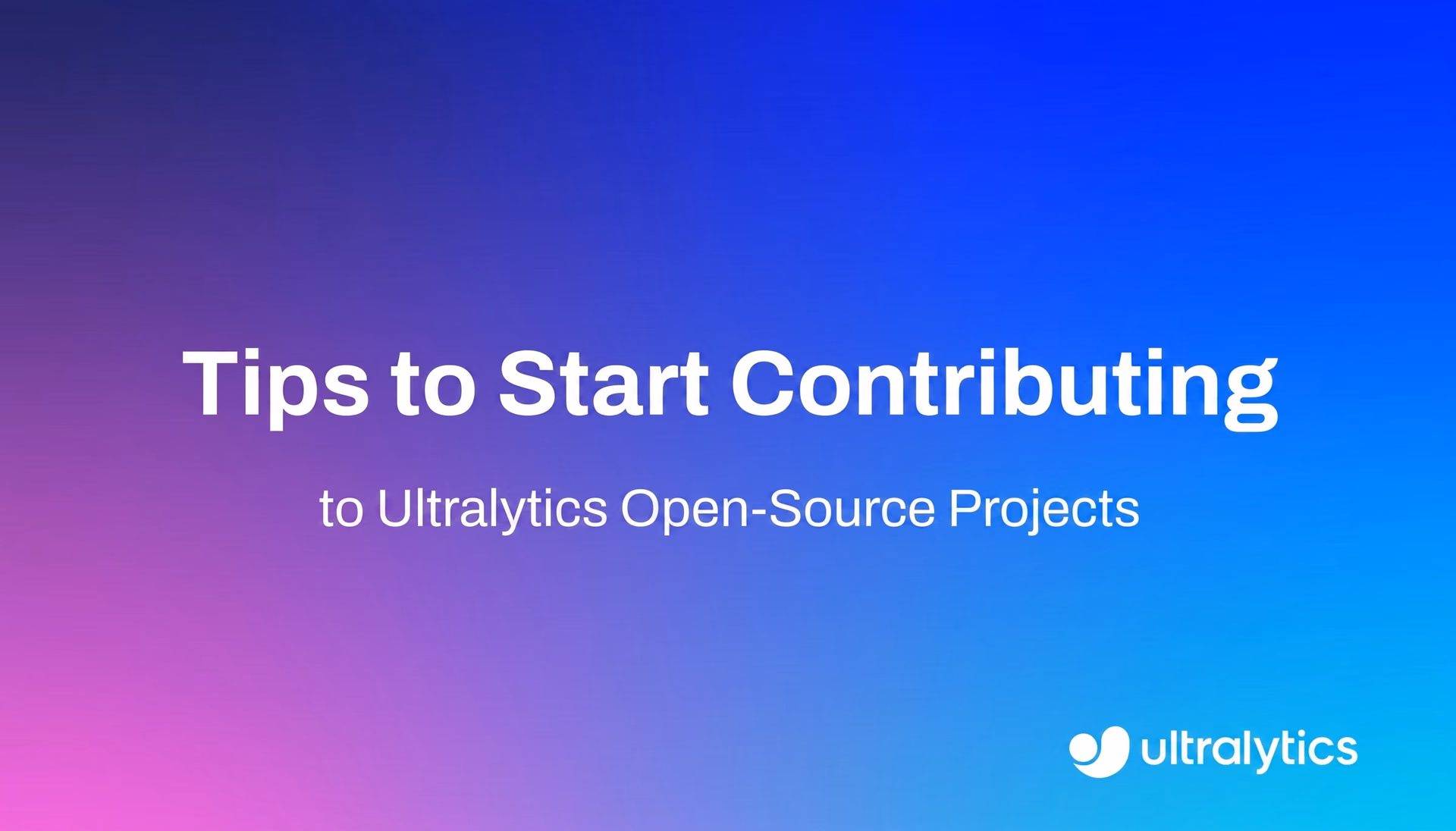 Tips to Start Contributing

to Ultralytics Open-Source Projects

ultralytics